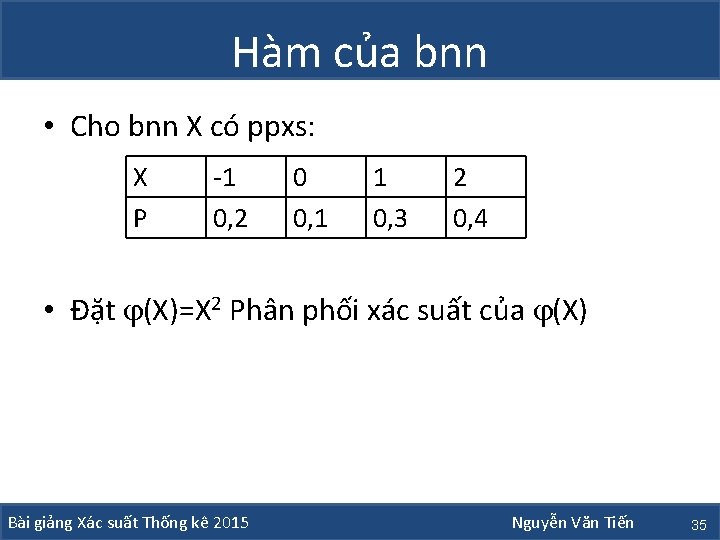 Hàm của bnn

• Cho bnn X có ppxs:

| X | -1 | 0 | 1 | 2 |
|---|---|---|---|---|
| P | 0,2 | 0,1 | 0,3 | 0,4 |

• Đặt $\varphi(X)=X^2$ Phân phối xác suất của $\varphi(X)$

Bài giảng Xác suất Thống kê 2015

Nguyễn Văn Tiến

35